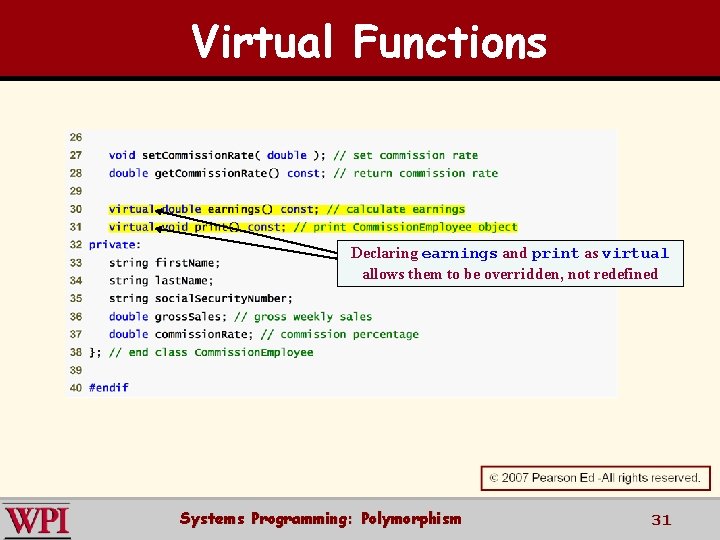 Virtual Functions

26
27 void setCommissionRate( double ); // set commission rate
28 double getCommissionRate() const; // return commission rate
29
30 virtual double earnings() const; // calculate earnings
31 virtual void print() const; // print CommissionEmployee object
32 private:
33 string firstName;
34 string lastName;
35 string socialSecurityNumber;
36 double grossSales; // gross weekly sales
37 double commissionRate; // commission percentage
38 }; // end class CommissionEmployee
39
40 #endif

Declaring earnings and print as virtual allows them to be overridden, not redefined

© 2007 Pearson Ed -All rights reserved.

WPI

Systems Programming: Polymorphism

31